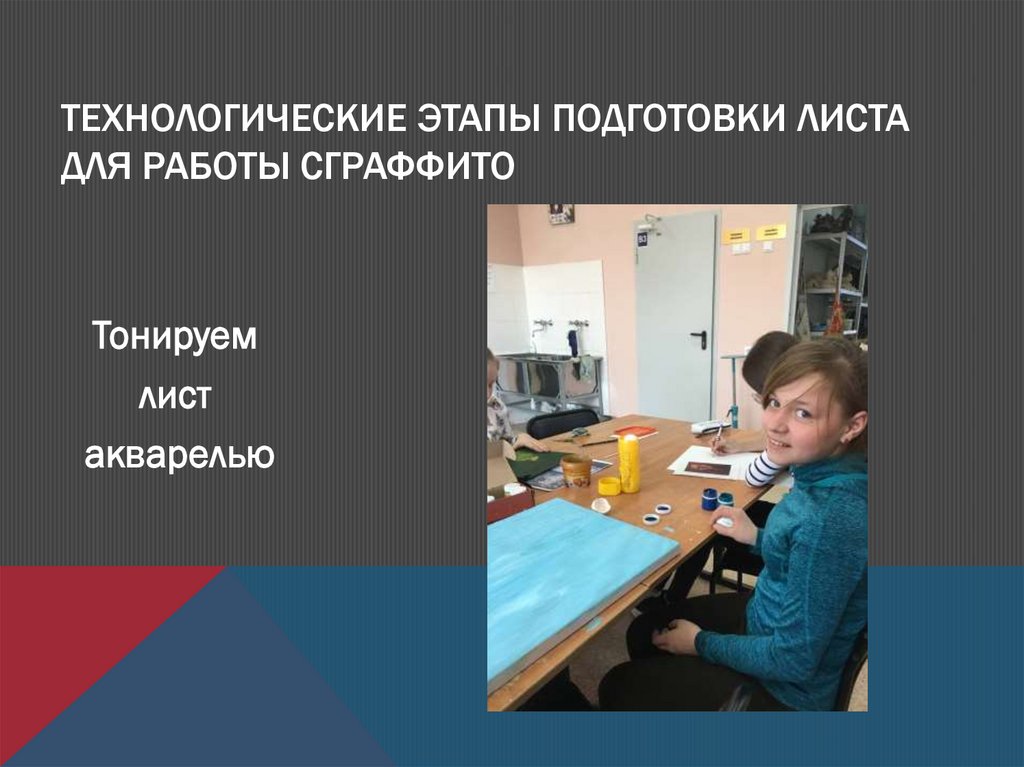 ТЕХНОЛОГИЧЕСКИЕ ЭТАПЫ ПОДГОТОВКИ ЛИСТА ДЛЯ РАБОТЫ СГРАФФИТО

Тонируем лист акварелью